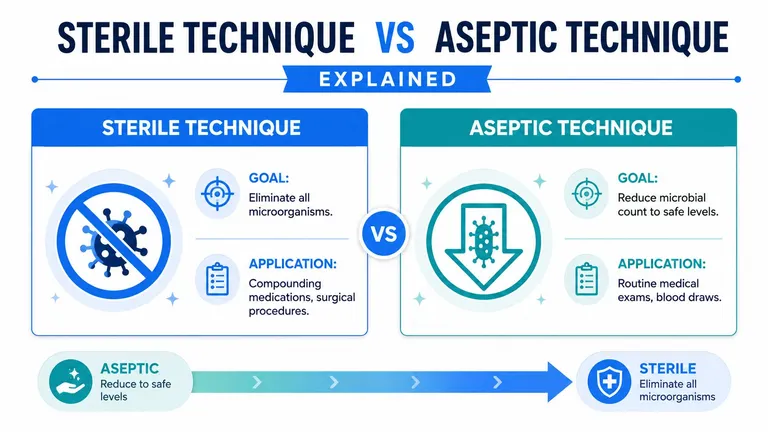 STERILE TECHNIQUE VS ASEPTIC TECHNIQUE

EXPLAINED

STERILE TECHNIQUE

GOAL:
Eliminate all microorganisms.

APPLICATION:
Compounding medications, surgical procedures.

VS

ASEPTIC TECHNIQUE

GOAL:
Reduce microbial count to safe levels.

APPLICATION:
Routine medical exams, blood draws.

ASEPTIC
Reduce to safe levels

STERILE
Eliminate all microorganisms